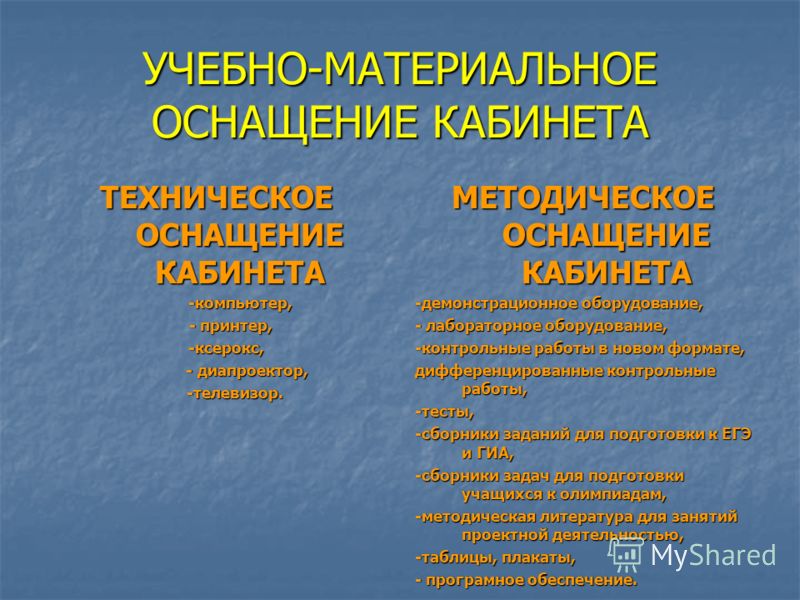 УЧЕБНО-МАТЕРИАЛЬНОЕ ОСНАЩЕНИЕ КАБИНЕТА

ТЕХНИЧЕСКОЕ ОСНАЩЕНИЕ КАБИНЕТА

-компьютер,
- принтер,
-ксерокс,
- диапроектор,
-телевизор.

МЕТОДИЧЕСКОЕ ОСНАЩЕНИЕ КАБИНЕТА

-демонстрационное оборудование,
- лабораторное оборудование,
-контрольные работы в новом формате,
дифференцированные контрольные работы,
-тесты,
-сборники заданий для подготовки к ЕГЭ и ГИА,
-сборники задач для подготовки учащихся к олимпиадам,
-методическая литература для занятий проектной деятельностью,
-таблицы, плакаты,
- програмное обеспечение.

MyShared